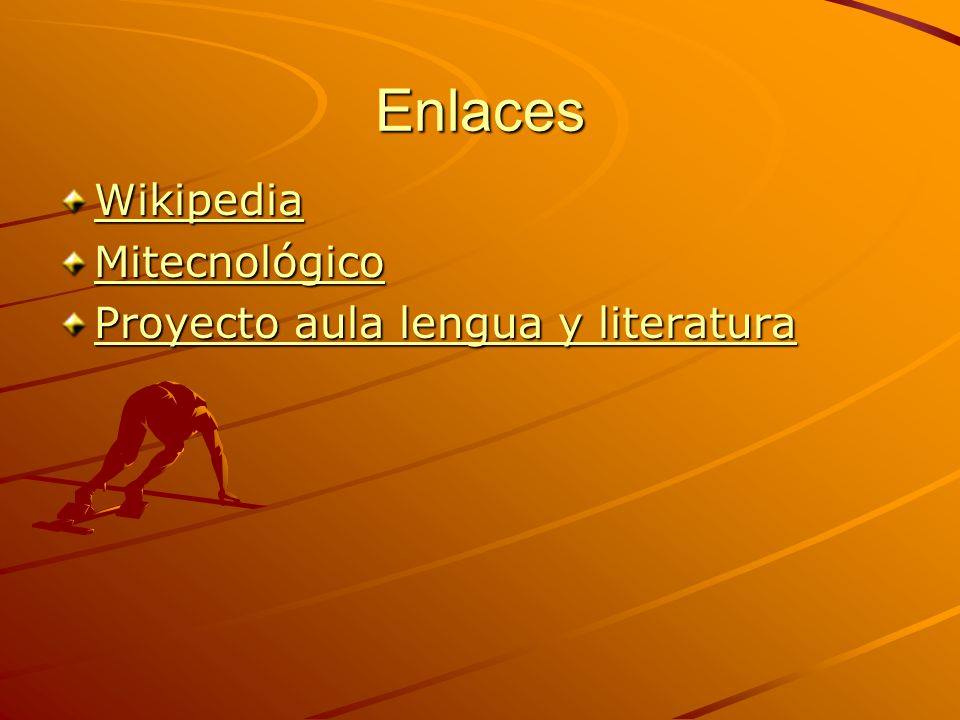 Enlaces

Wikipedia
Mitecnológico
Proyecto aula lengua y literatura